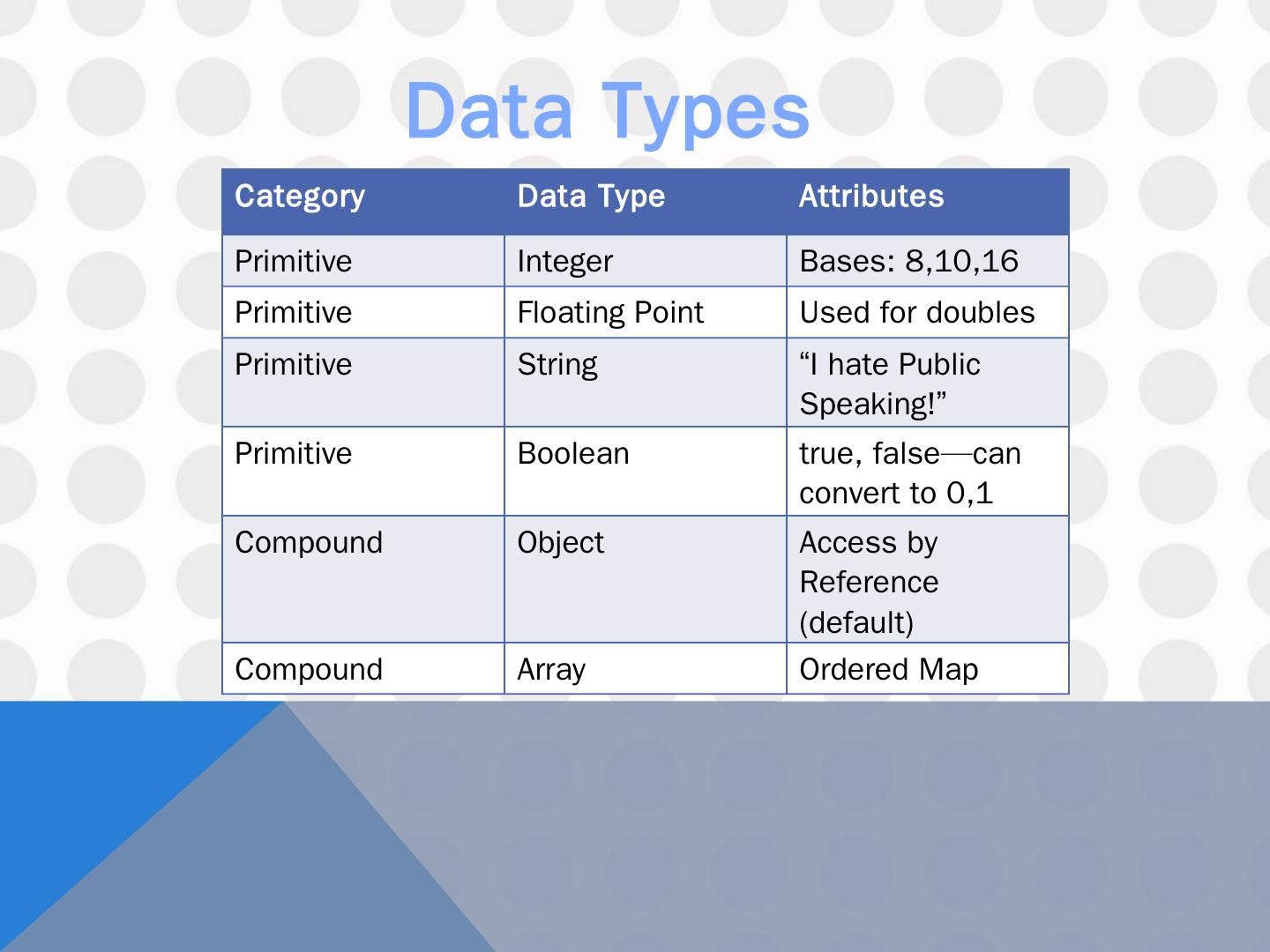 Data Types

| Category | Data Type | Attributes |
|---|---|---|
| Primitive | Integer | Bases: 8,10,16 |
| Primitive | Floating Point | Used for doubles |
| Primitive | String | “I hate Public Speaking!” |
| Primitive | Boolean | true, false—can convert to 0,1 |
| Compound | Object | Access by Reference (default) |
| Compound | Array | Ordered Map |